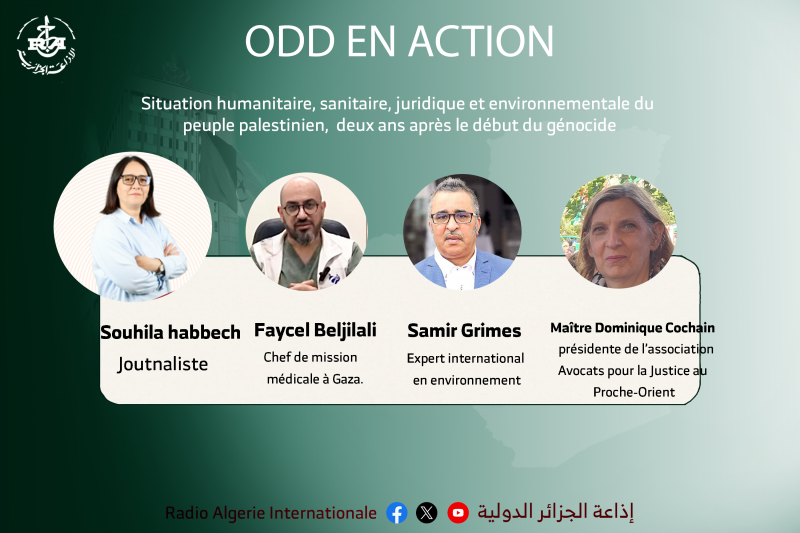 ODD EN ACTION

Situation humanitaire, sanitaire, juridique et environnementale du peuple palestinien, deux ans après le début du génocide

Souhila habbech
Joutnaliste

Faycel Beljilali
Chef de mission médicale à Gaza.

Samir Grimes
Expert international en environnement

Maître Dominique Cochain
présidente de l'association Avocats pour la Justice au Proche-Orient

Radio Algerie Internationale إذاعة الجزائر الدولية